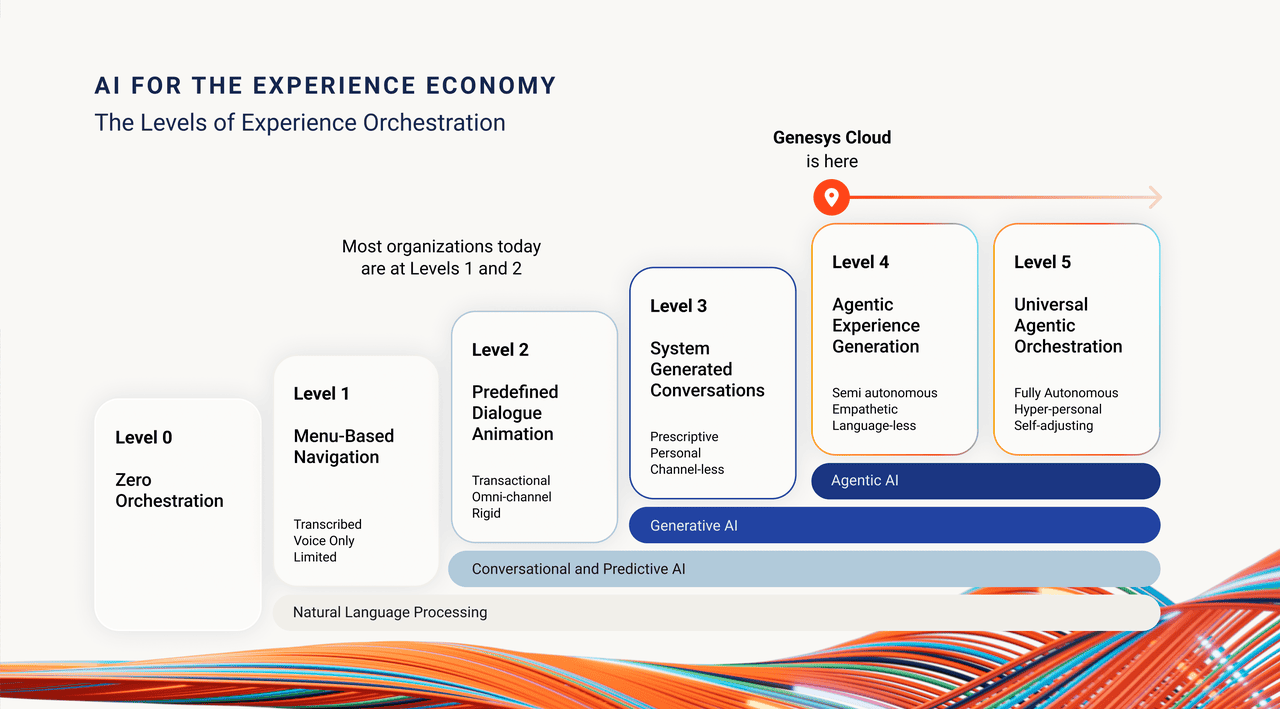 AI FOR THE EXPERIENCE ECONOMY
The Levels of Experience Orchestration

Genesys Cloud
is here

Most organizations today are at Levels 1 and 2

Level 0
Zero Orchestration

Level 1
Menu-Based Navigation
Transcribed
Voice Only
Limited

Level 2
Predefined Dialogue Animation
Transactional
Omni-channel
Rigid

Level 3
System Generated Conversations
Prescriptive
Personal
Channel-less

Level 4
Agentic Experience Generation
Semi autonomous
Empathetic
Language-less

Level 5
Universal Agentic Orchestration
Fully Autonomous
Hyper-personal
Self-adjusting

Agentic AI
Generative AI
Conversational and Predictive AI
Natural Language Processing